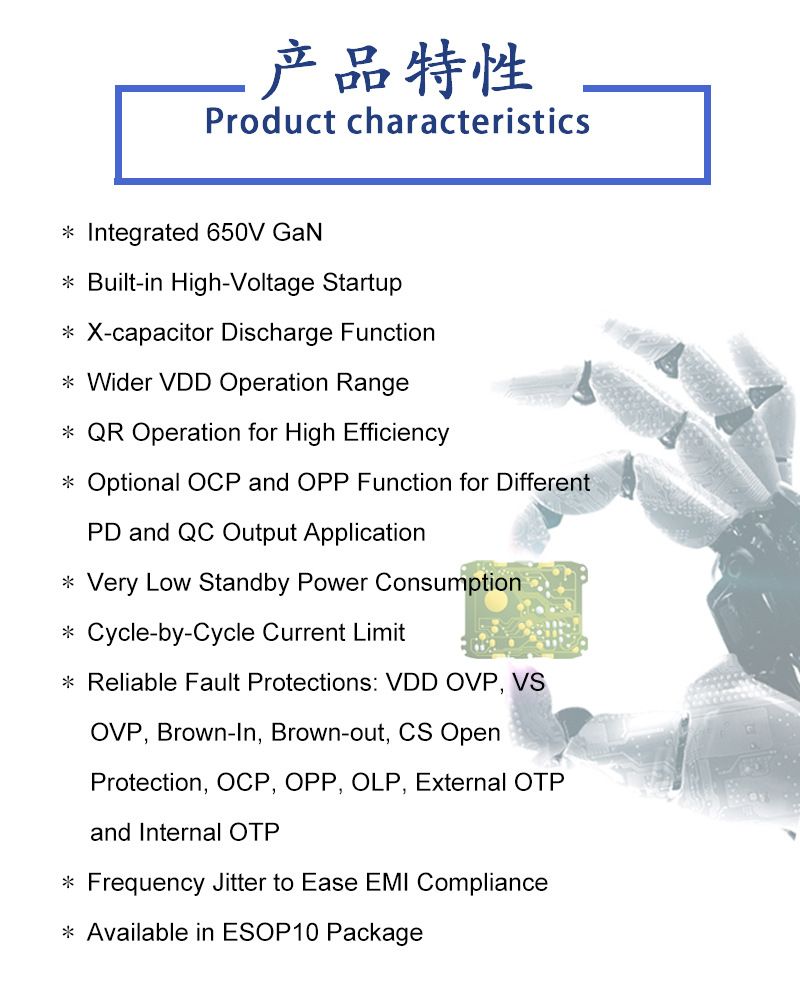 产品特性
Product characteristics

* Integrated 650V GaN

* Built-in High-Voltage Startup

* X-capacitor Discharge Function

* Wider VDD Operation Range

* QR Operation for High Efficiency

* Optional OCP and OPP Function for Different PD and QC Output Application

* Very Low Standby Power Consumption

* Cycle-by-Cycle Current Limit

* Reliable Fault Protections: VDD OVP, VS OVP, Brown-In, Brown-out, CS Open Protection, OCP, OPP, OLP, External OTP and Internal OTP

* Frequency Jitter to Ease EMI Compliance

* Available in ESOP10 Package